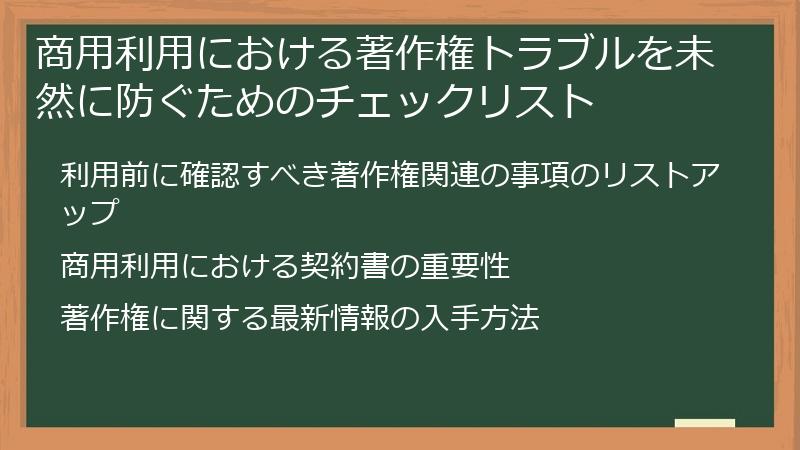 商用利用における著作権トラブルを未然に防ぐためのチェックリスト

利用前に確認すべき著作権関連の事項のリストアップ

商用利用における契約書の重要性

著作権に関する最新情報の入手方法